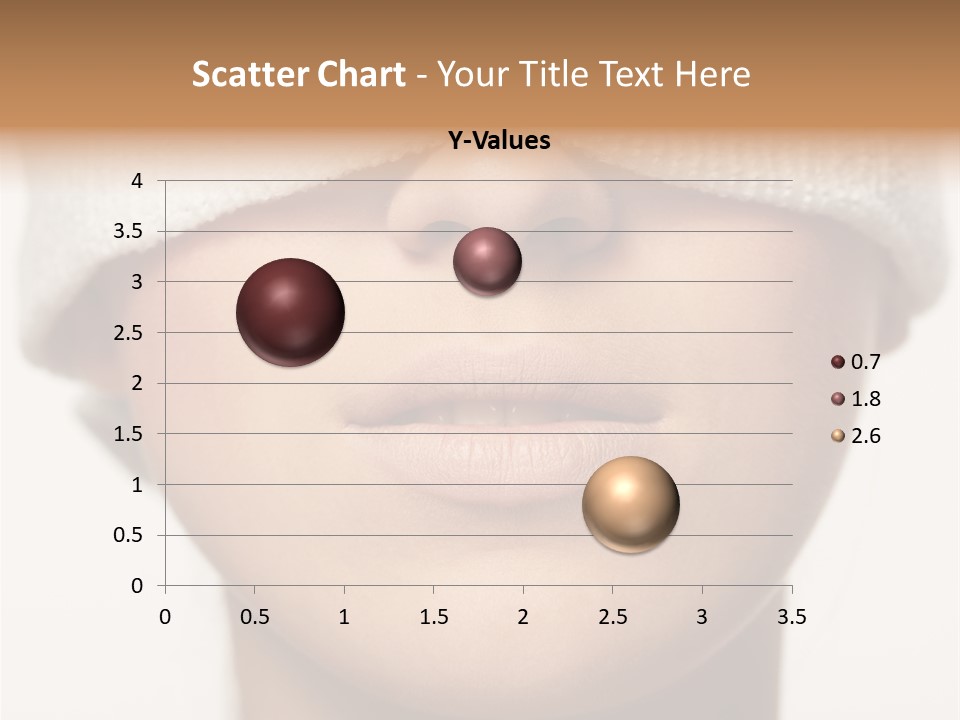 Scatter Chart - Your Title Text Here

Y-Values

4
3.5
3
2.5
2
1.5
1
0.5
0

0 0.5 1 1.5 2 2.5 3 3.5

0.7
1.8
2.6